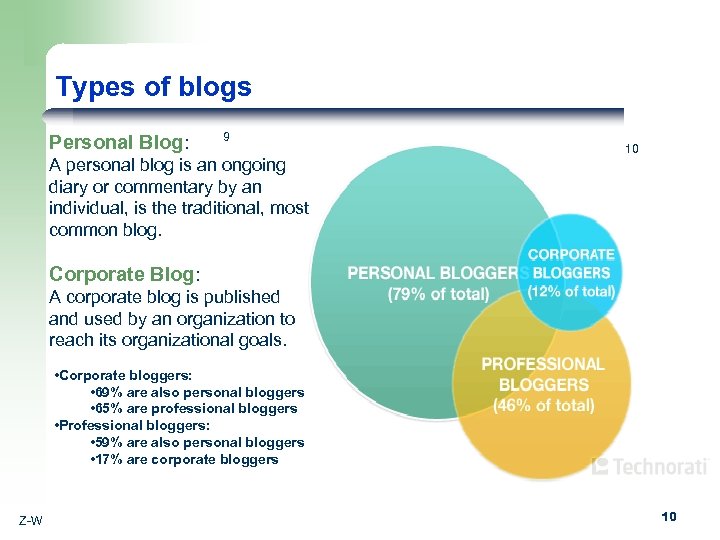 Types of blogs

Personal Blog: 9

A personal blog is an ongoing diary or commentary by an individual, is the traditional, most common blog.

Corporate Blog:

A corporate blog is published and used by an organization to reach its organizational goals.

•Corporate bloggers:
•69% are also personal bloggers
•65% are professional bloggers
•Professional bloggers:
•59% are also personal bloggers
•17% are corporate bloggers

10

PERSONAL BLOGGERS (79% of total)

CORPORATE BLOGGERS (12% of total)

PROFESSIONAL BLOGGERS (46% of total)

Technorati

Z-W

10